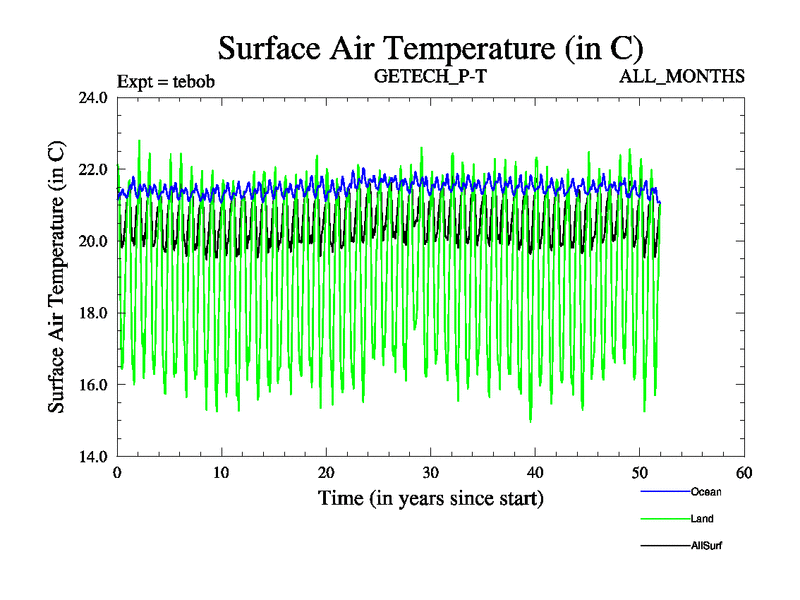 Surface Air Temperature (in C)

Expt = tebob

GETECH_P-T

ALL_MONTHS

Surface Air Temperature (in C)

24.0
22.0
20.0
18.0
16.0
14.0

0
10
20
30
40
50
60

Time (in years since start)

Ocean

Land

AllSurf